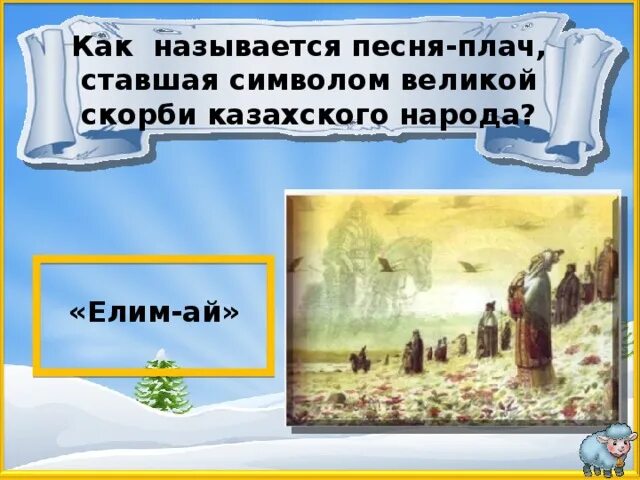 Как называется песня-плач, ставшая символом великой скорби казахского народа?

«Елим-ай»